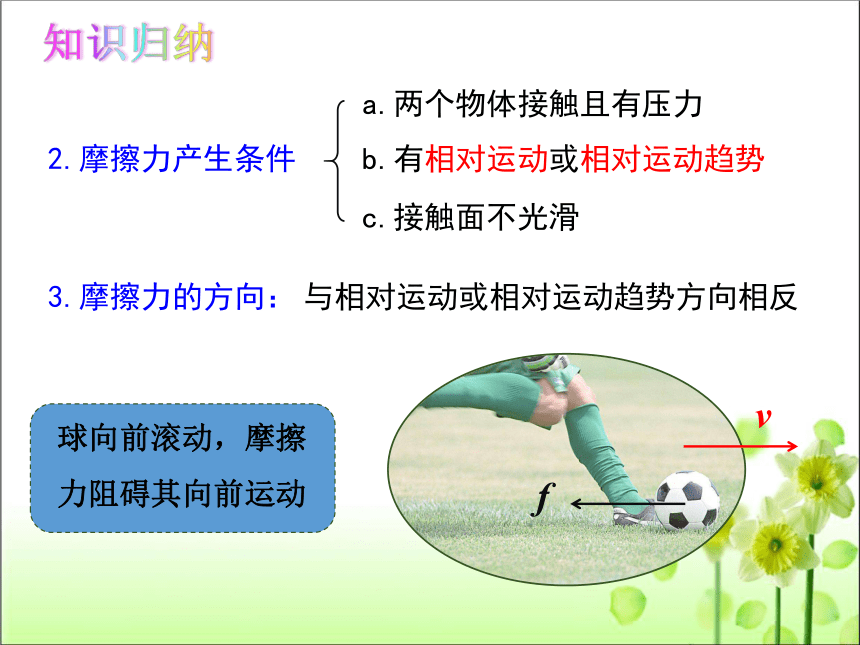 知识归纳

2. 摩擦力产生条件

a. 两个物体接触且有压力

b. 有相对运动或相对运动趋势

c. 接触面不光滑

3. 摩擦力的方向： 与相对运动或相对运动趋势方向相反

球向前滚动，摩擦力阻碍其向前运动

$v$

$f$